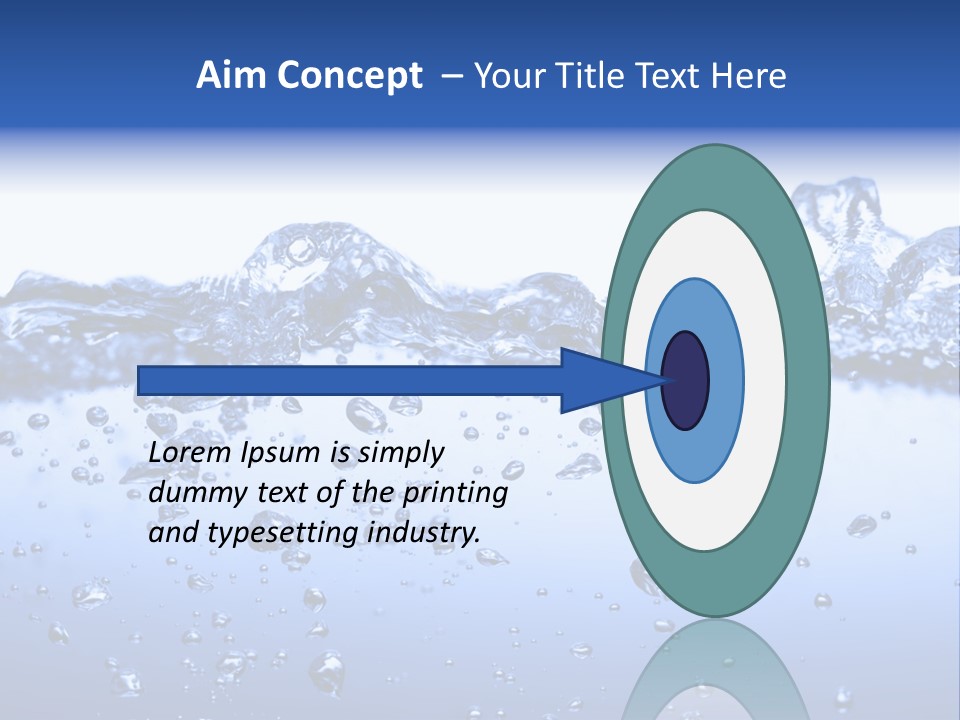 Aim Concept – Your Title Text Here

Lorem Ipsum is simply dummy text of the printing and typesetting industry.